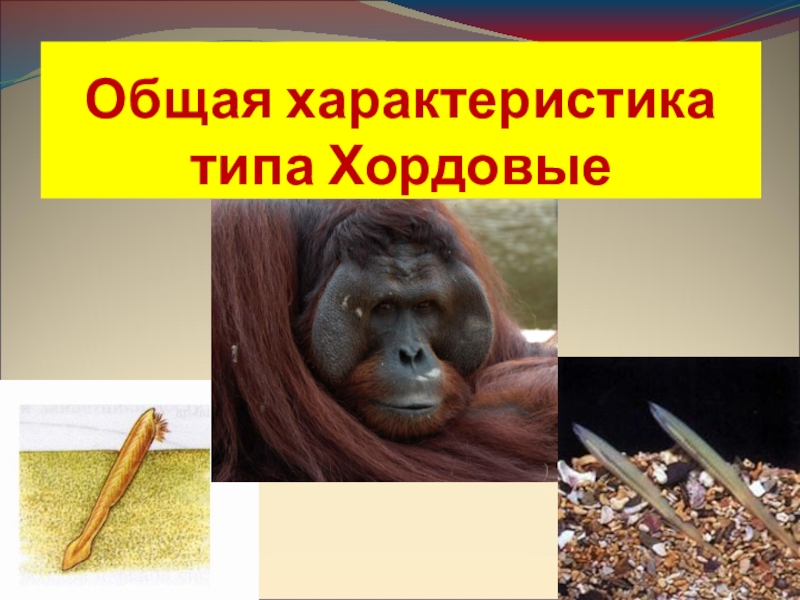 Общая характеристика типа Хордовые